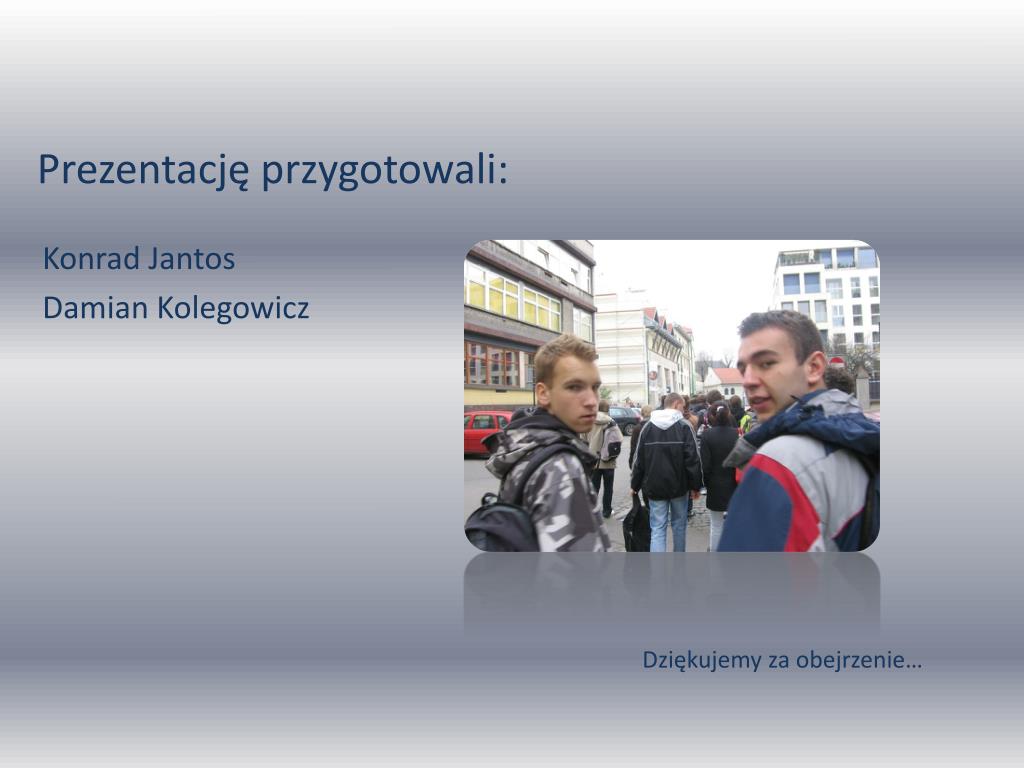 Prezentację przygotowali:

Konrad Jantos
Damian Kolegowicz

Dziękujemy za obejrzenie…